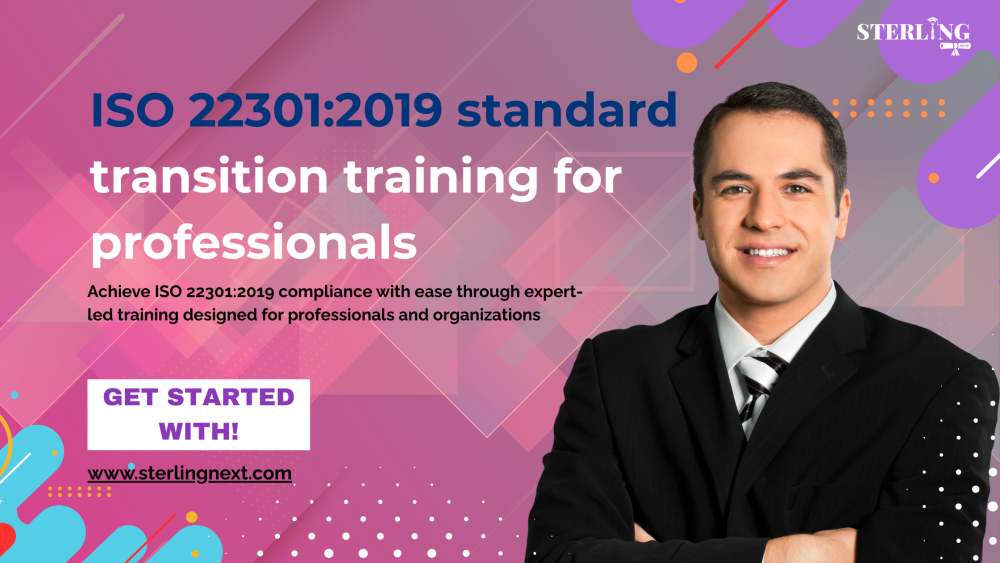 STERLING
NEXT

ISO 22301:2019 standard transition training for professionals

Achieve ISO 22301:2019 compliance with ease through expert-led training designed for professionals and organizations

GET STARTED WITH!

www.sterlingnext.com